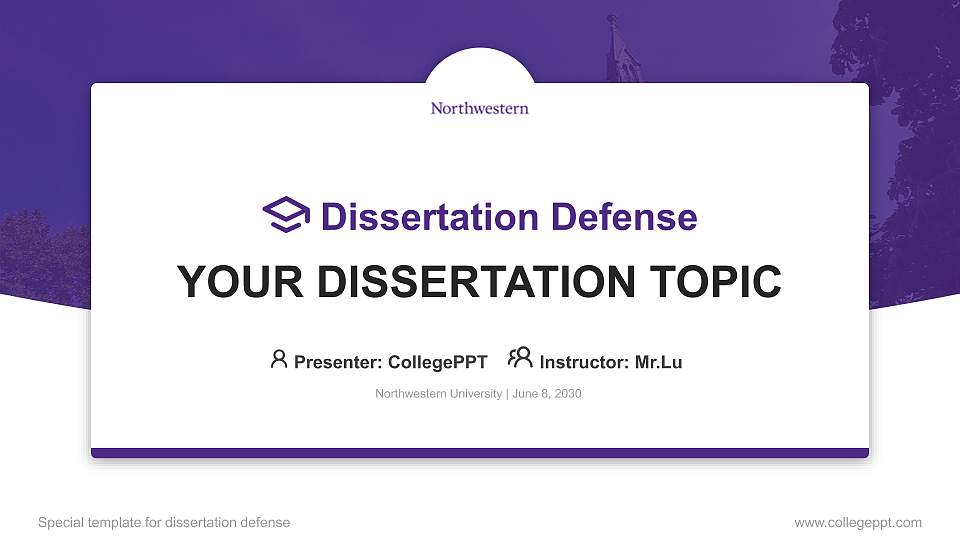 Northwestern

Dissertation Defense

YOUR DISSERTATION TOPIC

Presenter: CollegePPT Instructor: Mr.Lu

Northwestern University | June 8, 2030

Special template for dissertation defense

www.collegeppt.com